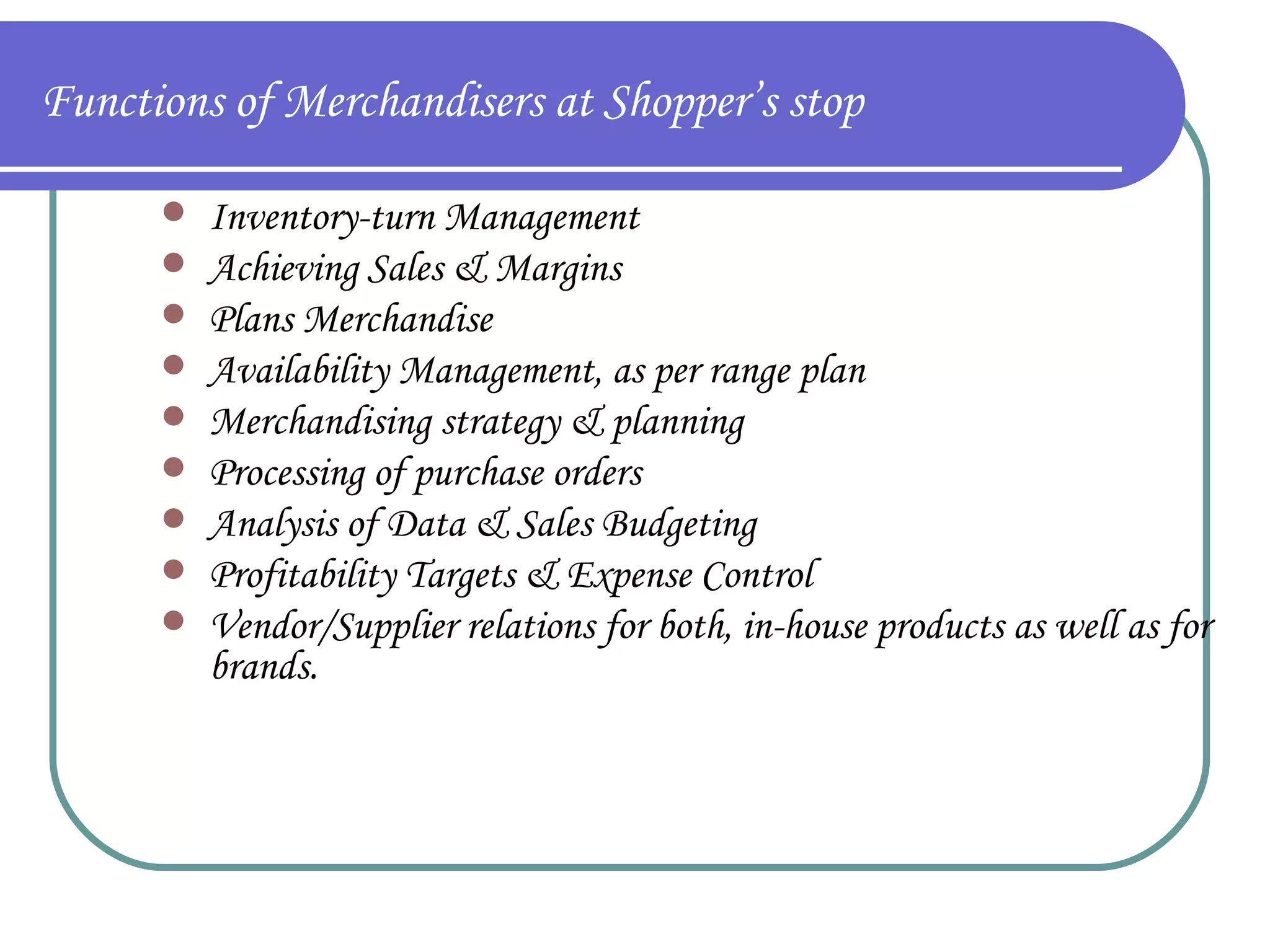 Functions of Merchandisers at Shopper's stop

- Inventory-turn Management
- Achieving Sales & Margins
- Plans Merchandise
- Availability Management, as per range plan
- Merchandising strategy & planning
- Processing of purchase orders
- Analysis of Data & Sales Budgeting
- Profitability Targets & Expense Control
- Vendor/Supplier relations for both, in-house products as well as for brands.